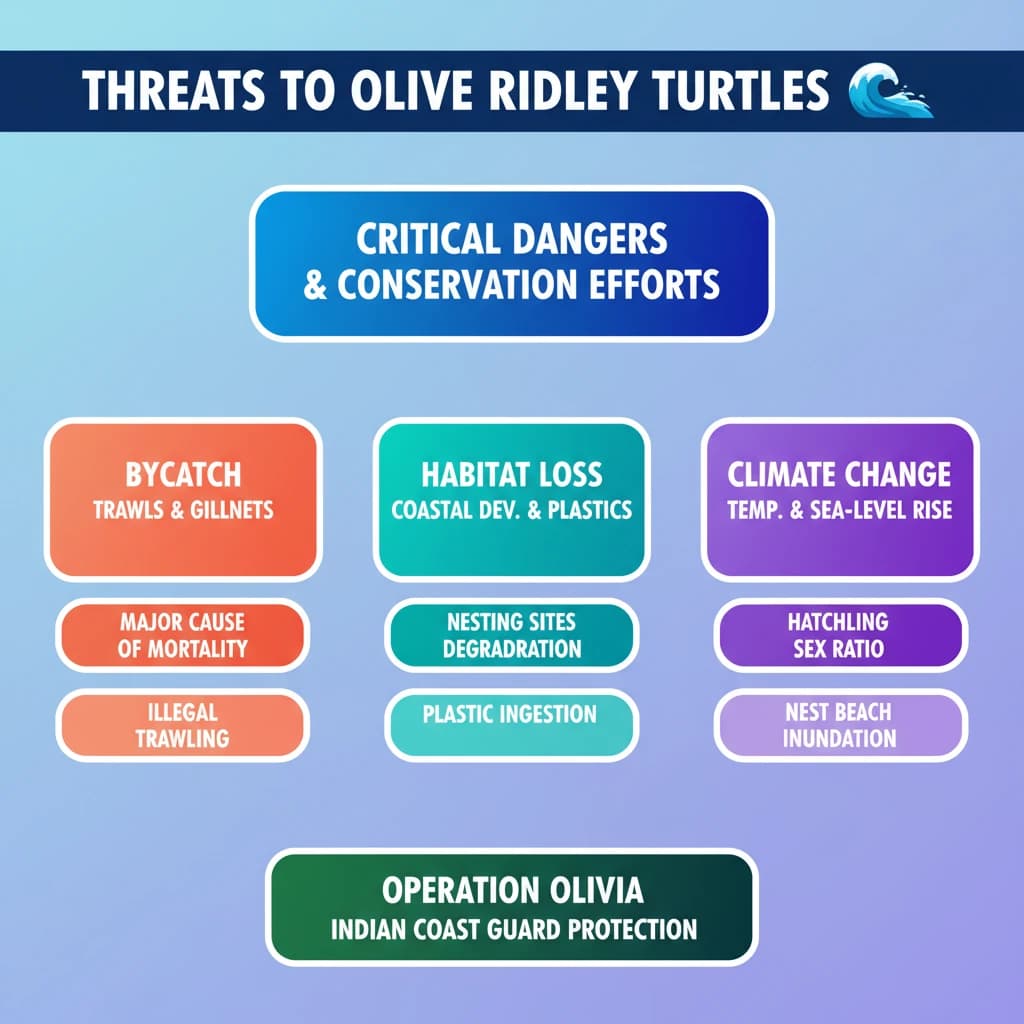 THREATS TO OLIVE RIDLEY TURTLES 🌊

CRITICAL DANGERS & CONSERVATION EFFORTS

BYCATCH
TRAWLS & GILLNETS

MAJOR CAUSE OF MORTALITY

ILLEGAL TRAWLING

HABITAT LOSS
COASTAL DEV. & PLASTICS

NESTING SITES DEGRADRATION

PLASTIC INGESTION

CLIMATE CHANGE
TEMP. & SEA-LEVEL RISE

HATCHLING SEX RATIO

NEST BEACH INUNDATION

OPERATION OLIVIA
INDIAN COAST GUARD PROTECTION